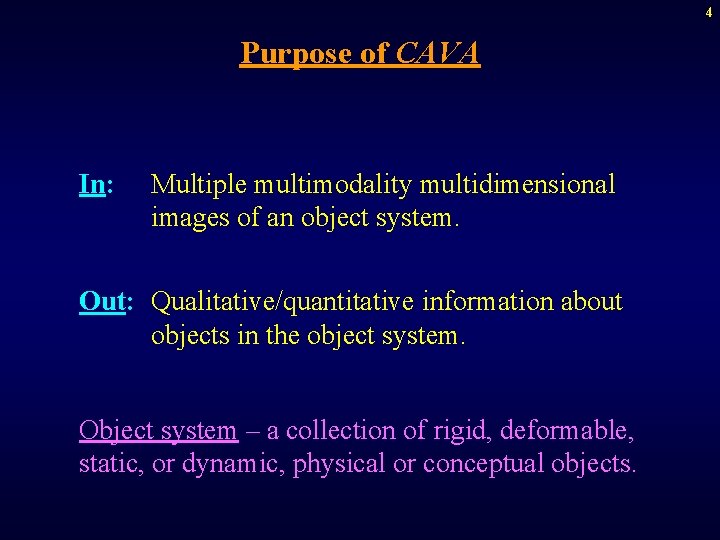 4

Purpose of CAVA

In: Multiple multimodality multidimensional images of an object system.

Out: Qualitative/quantitative information about objects in the object system.

Object system – a collection of rigid, deformable, static, or dynamic, physical or conceptual objects.